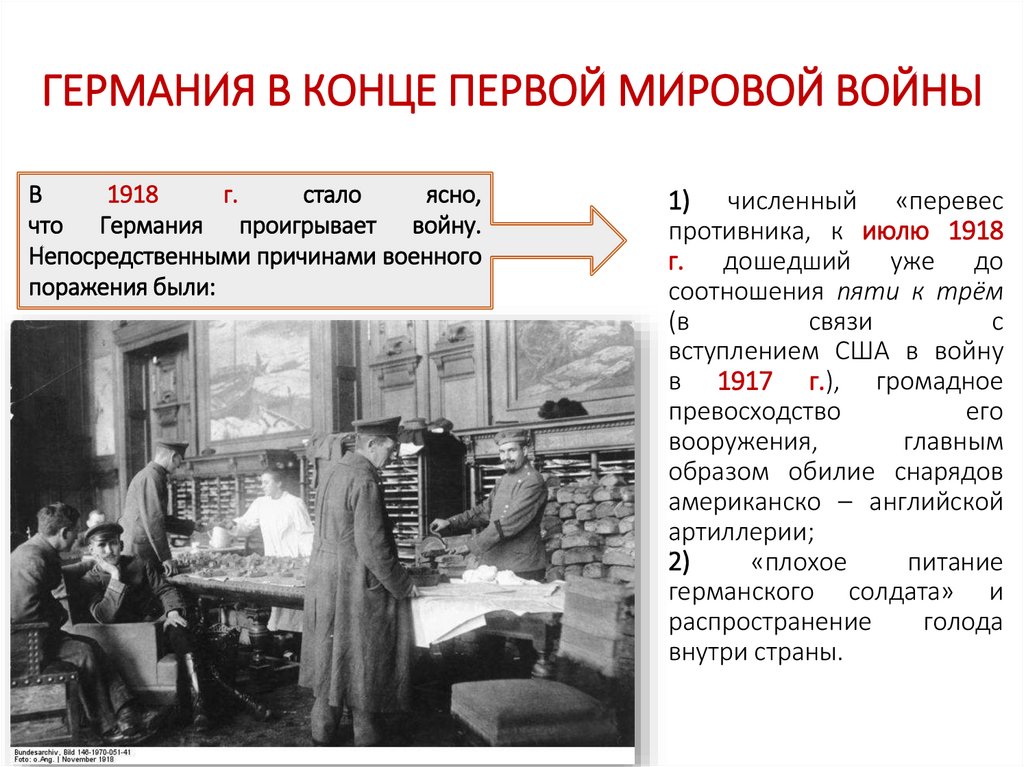 ГЕРМАНИЯ В КОНЦЕ ПЕРВОЙ МИРОВОЙ ВОЙНЫ

В 1918 г. стало ясно, что Германия проигрывает войну. Непосредственными причинами военного поражения были:

1) численный «перевес противника, к июлю 1918 г. дошедший уже до соотношения пяти к трём (в связи с вступлением США в войну в 1917 г.), громадное превосходство его вооружения, главным образом обилие снарядов американско – английской артиллерии;
2) «плохое питание германского солдата» и распространение голода внутри страны.

Bundesarchiv, Bild 146-1970-051-41
Foto: o.Ang. | November 1918